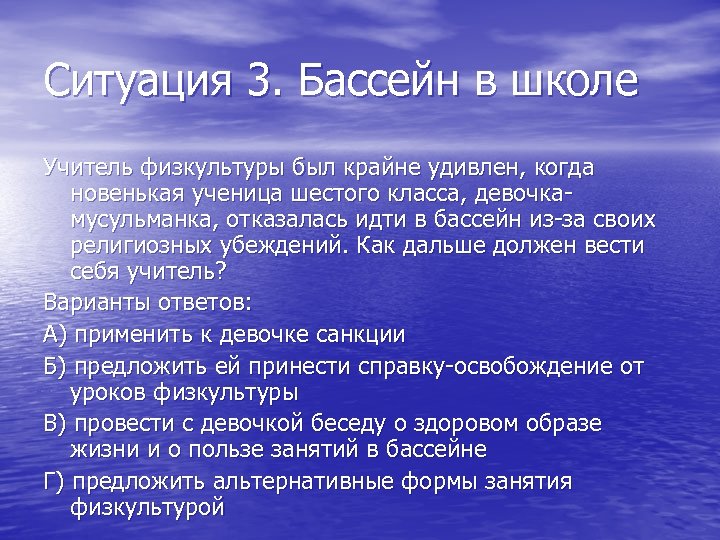 Ситуация 3. Бассейн в школе

Учитель физкультуры был крайне удивлен, когда новенькая ученица шестого класса, девочка-мусульманка, отказалась идти в бассейн из-за своих религиозных убеждений. Как дальше должен вести себя учитель?

Варианты ответов:

А) применить к девочке санкции

Б) предложить ей принести справку-освобождение от уроков физкультуры

В) провести с девочкой беседу о здоровом образе жизни и о пользе занятий в бассейне

Г) предложить альтернативные формы занятия физкультурой